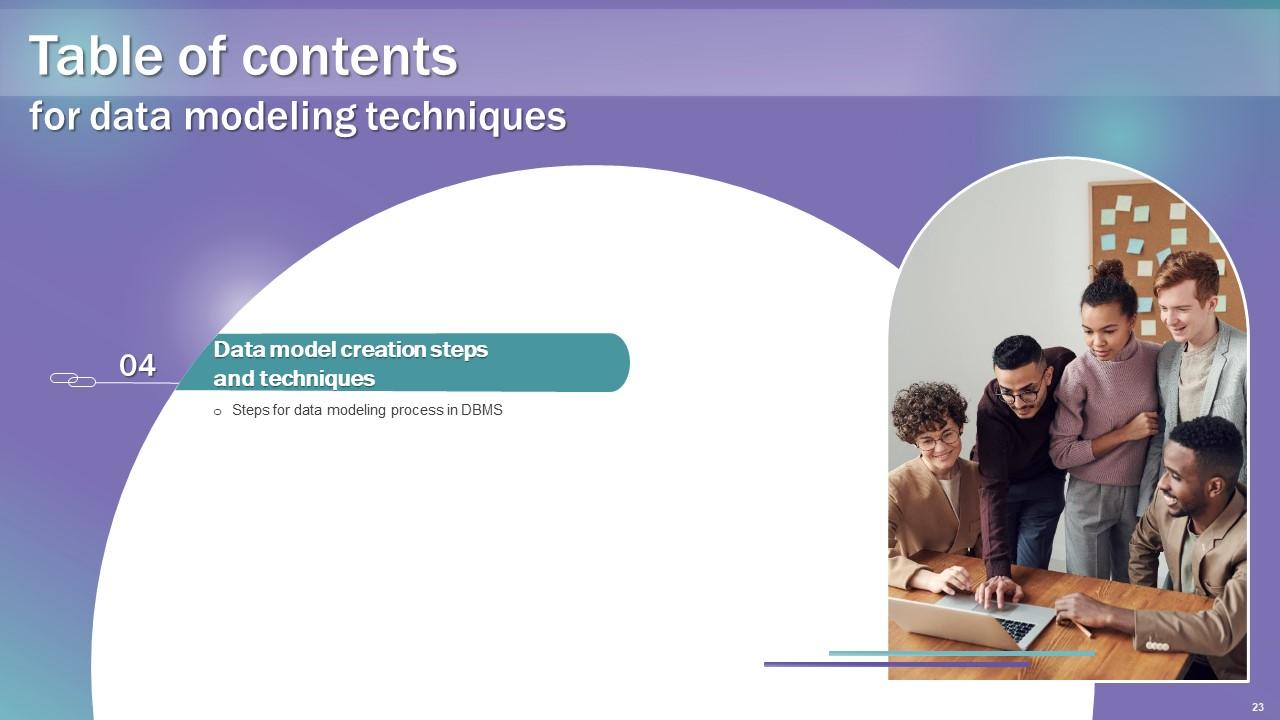 Table of contents
for data modeling techniques

04

Data model creation steps and techniques

o Steps for data modeling process in DBMS

23